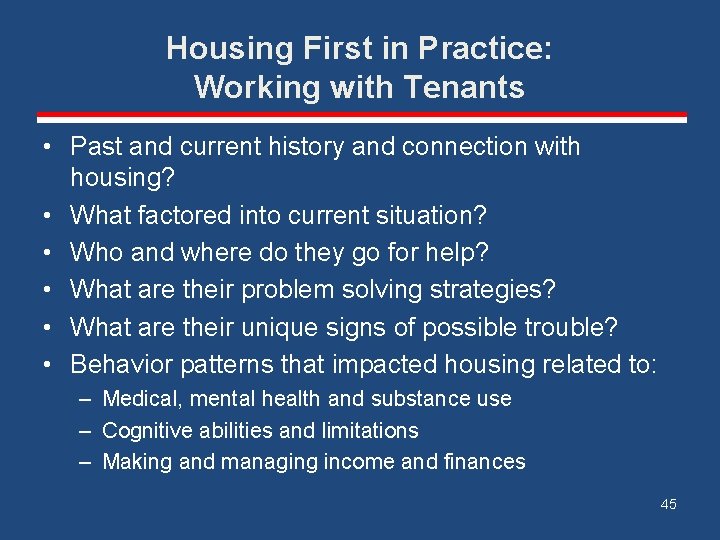 Housing First in Practice: Working with Tenants

• Past and current history and connection with housing?
• What factored into current situation?
• Who and where do they go for help?
• What are their problem solving strategies?
• What are their unique signs of possible trouble?
• Behavior patterns that impacted housing related to:
– Medical, mental health and substance use
– Cognitive abilities and limitations
– Making and managing income and finances

45